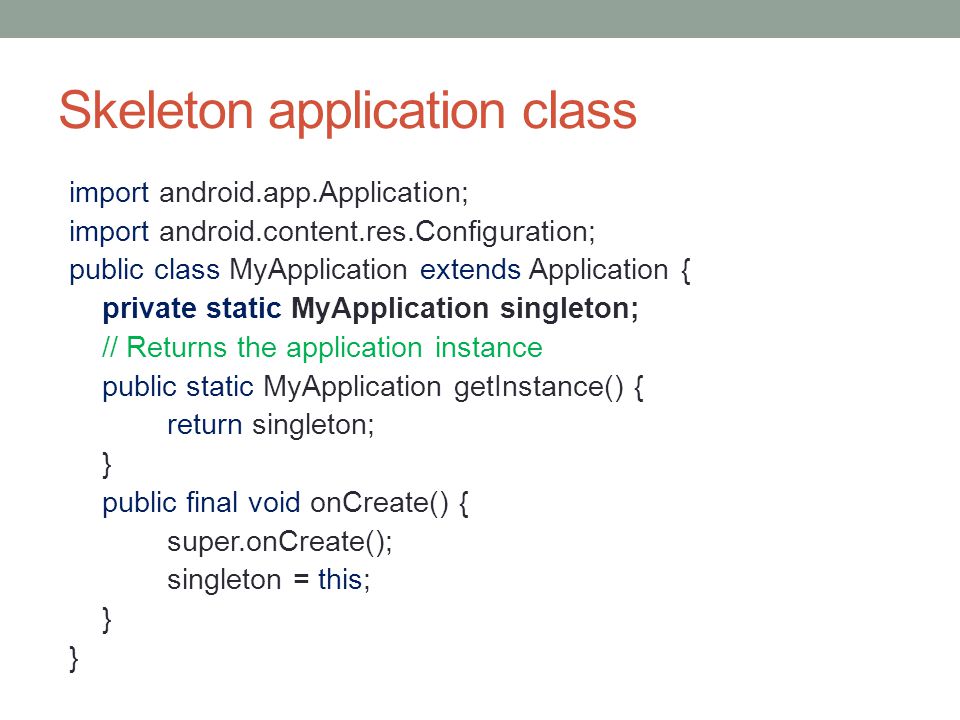 Skeleton application class

import android.app.Application;
import android.content.res.Configuration;
public class MyApplication extends Application {
private static MyApplication singleton;
// Returns the application instance
public static MyApplication getInstance() {
return singleton;
}
public final void onCreate() {
super.onCreate();
singleton = this;
}
}